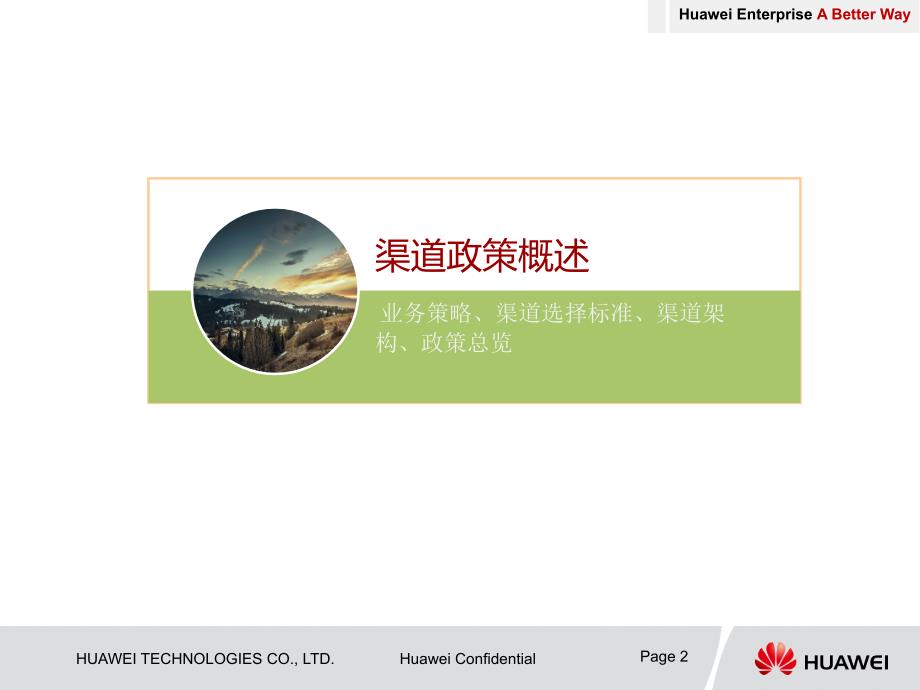 Huawei Enterprise A Better Way

渠道政策概述

业务策略、渠道选择标准、渠道架构、政策总览

HUAWEI TECHNOLOGIES CO., LTD.

Huawei Confidential

Page 2

HUAWEI